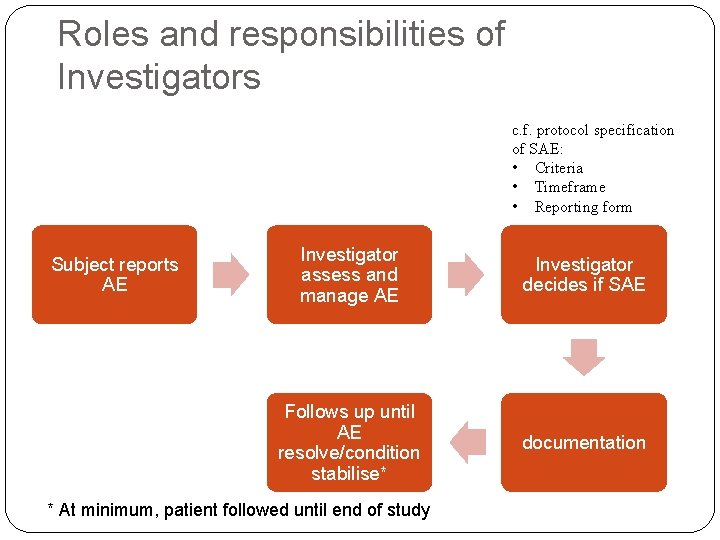 Roles and responsibilities of Investigators

c.f. protocol specification of SAE:
• Criteria
• Timeframe
• Reporting form

Subject reports AE

Investigator assess and manage AE

Investigator decides if SAE

documentation

Follows up until AE resolve/condition stabilise*

* At minimum, patient followed until end of study